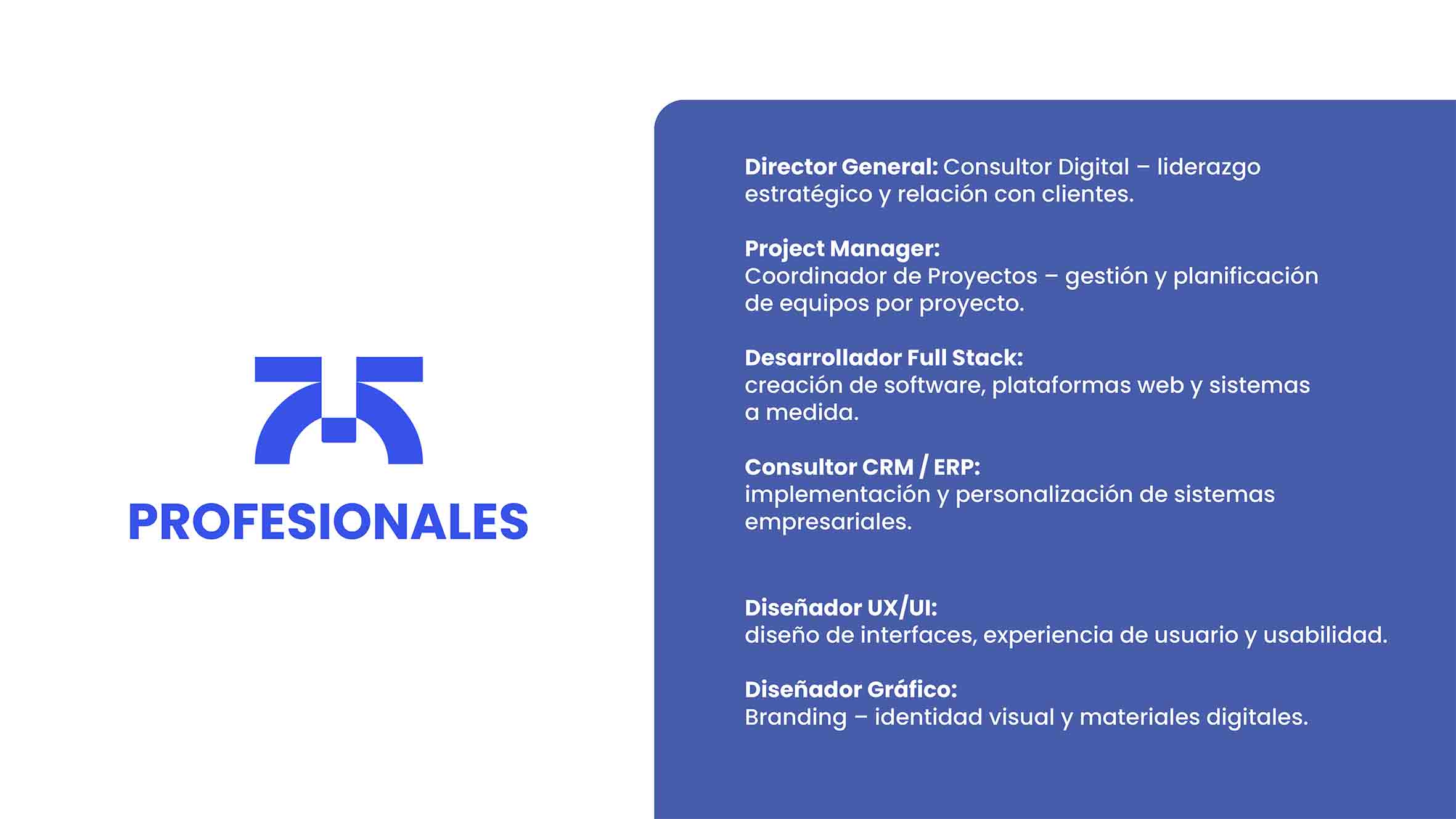 PROFESIONALES

Director General: Consultor Digital – liderazgo estratégico y relación con clientes.

Project Manager:
Coordinador de Proyectos – gestión y planificación de equipos por proyecto.

Desarrollador Full Stack:
creación de software, plataformas web y sistemas a medida.

Consultor CRM / ERP:
implementación y personalización de sistemas empresariales.

Diseñador UX/UI:
diseño de interfaces, experiencia de usuario y usabilidad.

Diseñador Gráfico:
Branding – identidad visual y materiales digitales.